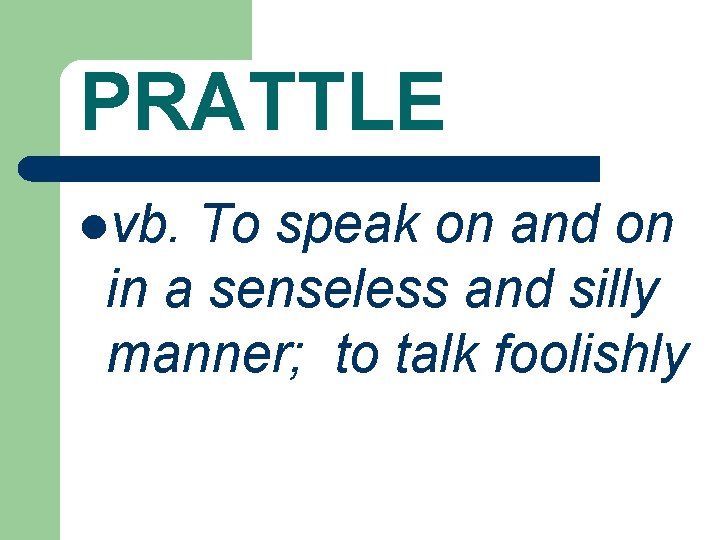 PRATTLE

vb. To speak on and on in a senseless and silly manner;  to talk foolishly